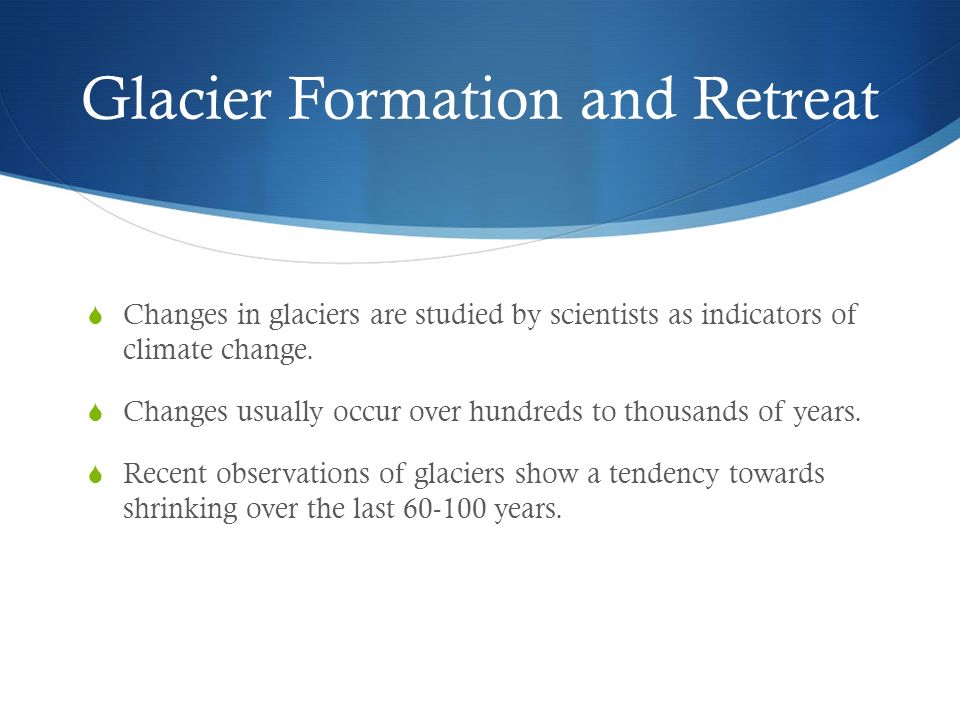 Glacier Formation and Retreat

Changes in glaciers are studied by scientists as indicators of climate change.

Changes usually occur over hundreds to thousands of years.

Recent observations of glaciers show a tendency towards shrinking over the last 60-100 years.